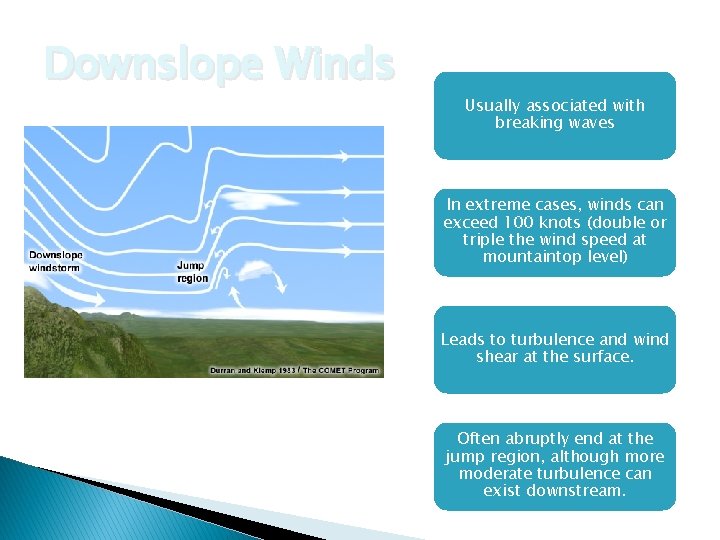 Downslope Winds

Downslope windstorm

Jump region

Durran and Klemp 1983 / The COMET Program

Usually associated with breaking waves

In extreme cases, winds can exceed 100 knots (double or triple the wind speed at mountaintop level)

Leads to turbulence and wind shear at the surface.

Often abruptly end at the jump region, although more moderate turbulence can exist downstream.